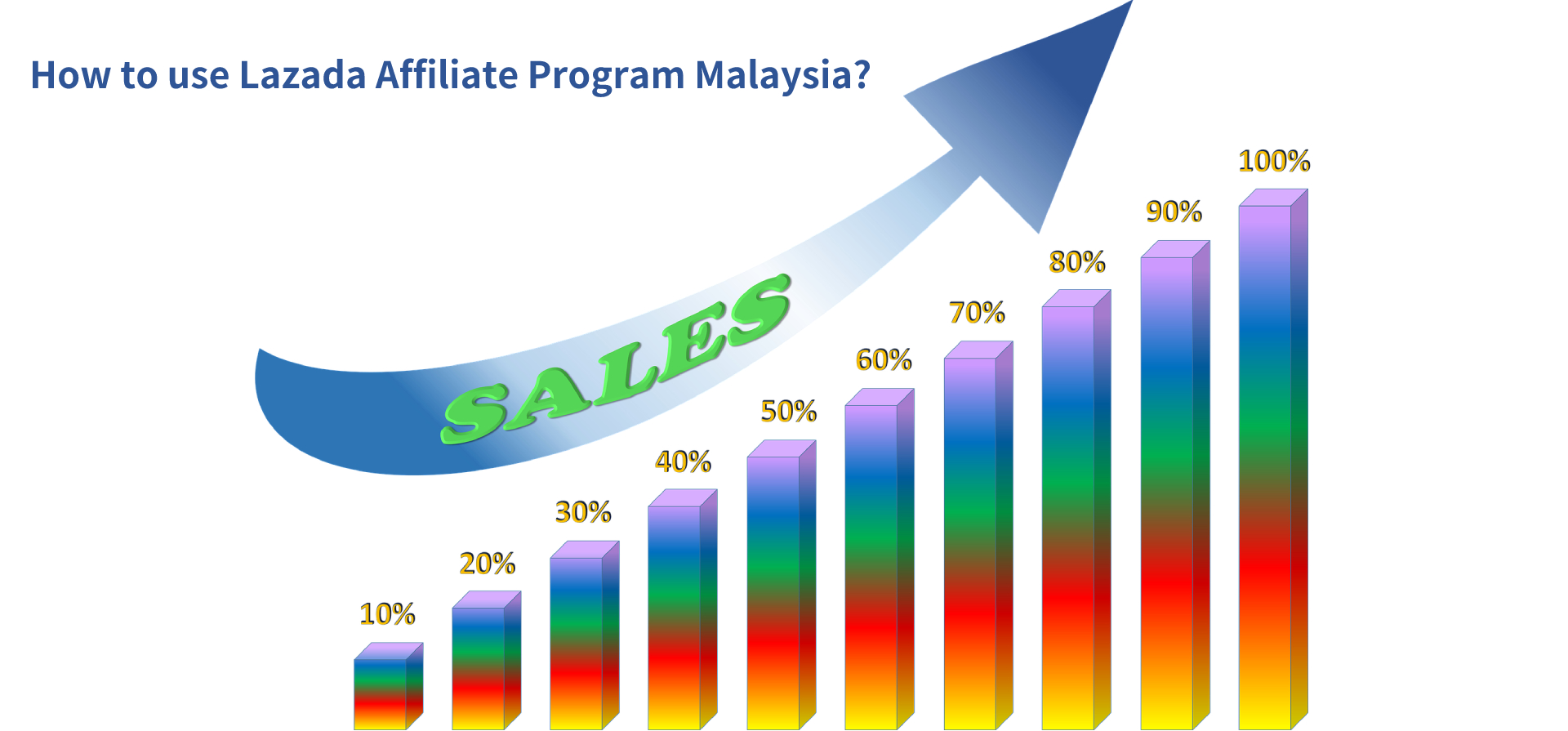 How to use Lazada Affiliate Program Malaysia?

SALES

10%

20%

30%

40%

50%

60%

70%

80%

90%

100%